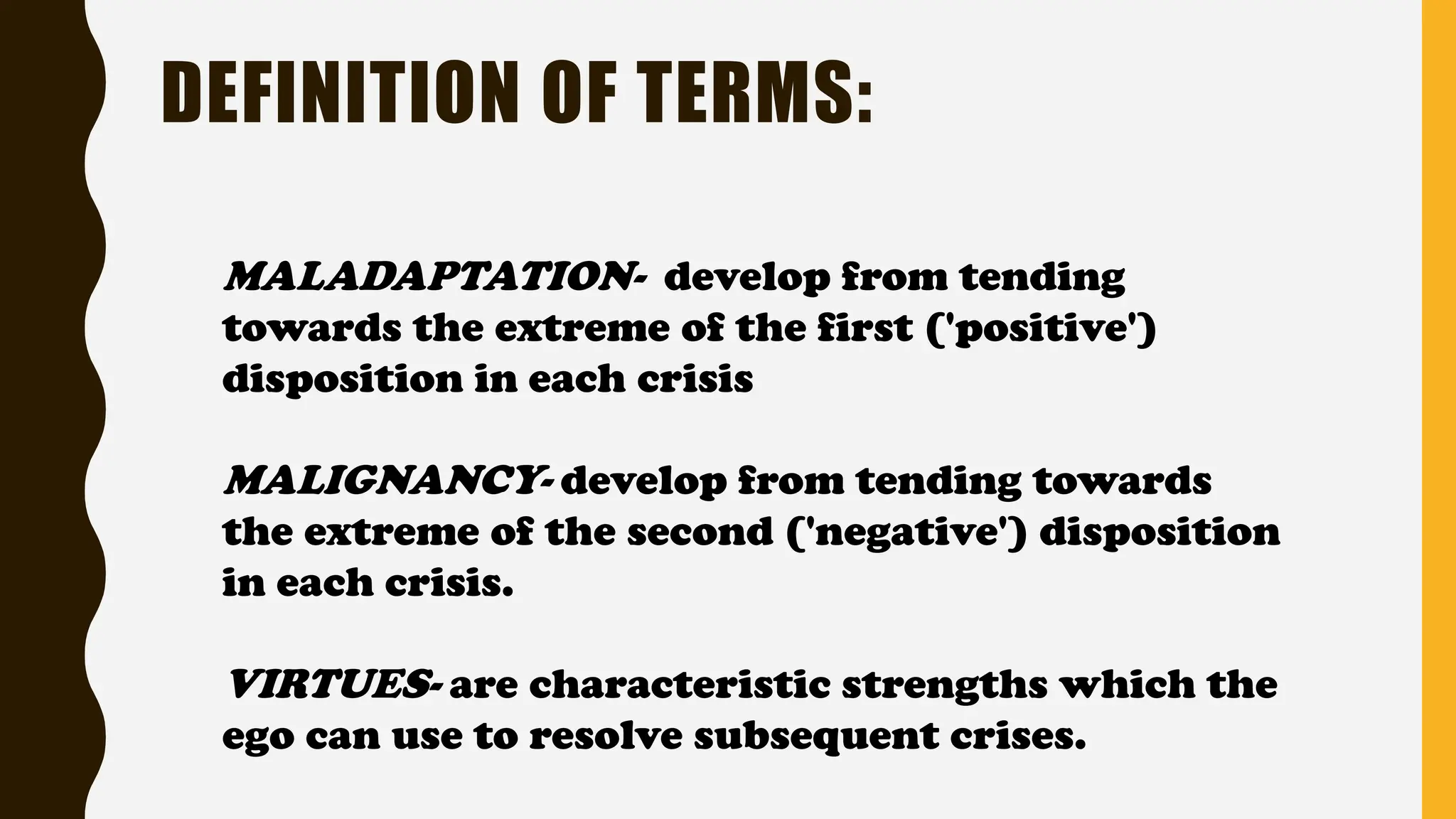 DEFINITION OF TERMS:

MALADAPTATION- develop from tending towards the extreme of the first ('positive') disposition in each crisis

MALIGNANCY- develop from tending towards the extreme of the second ('negative') disposition in each crisis.

VIRTUES- are characteristic strengths which the ego can use to resolve subsequent crises.